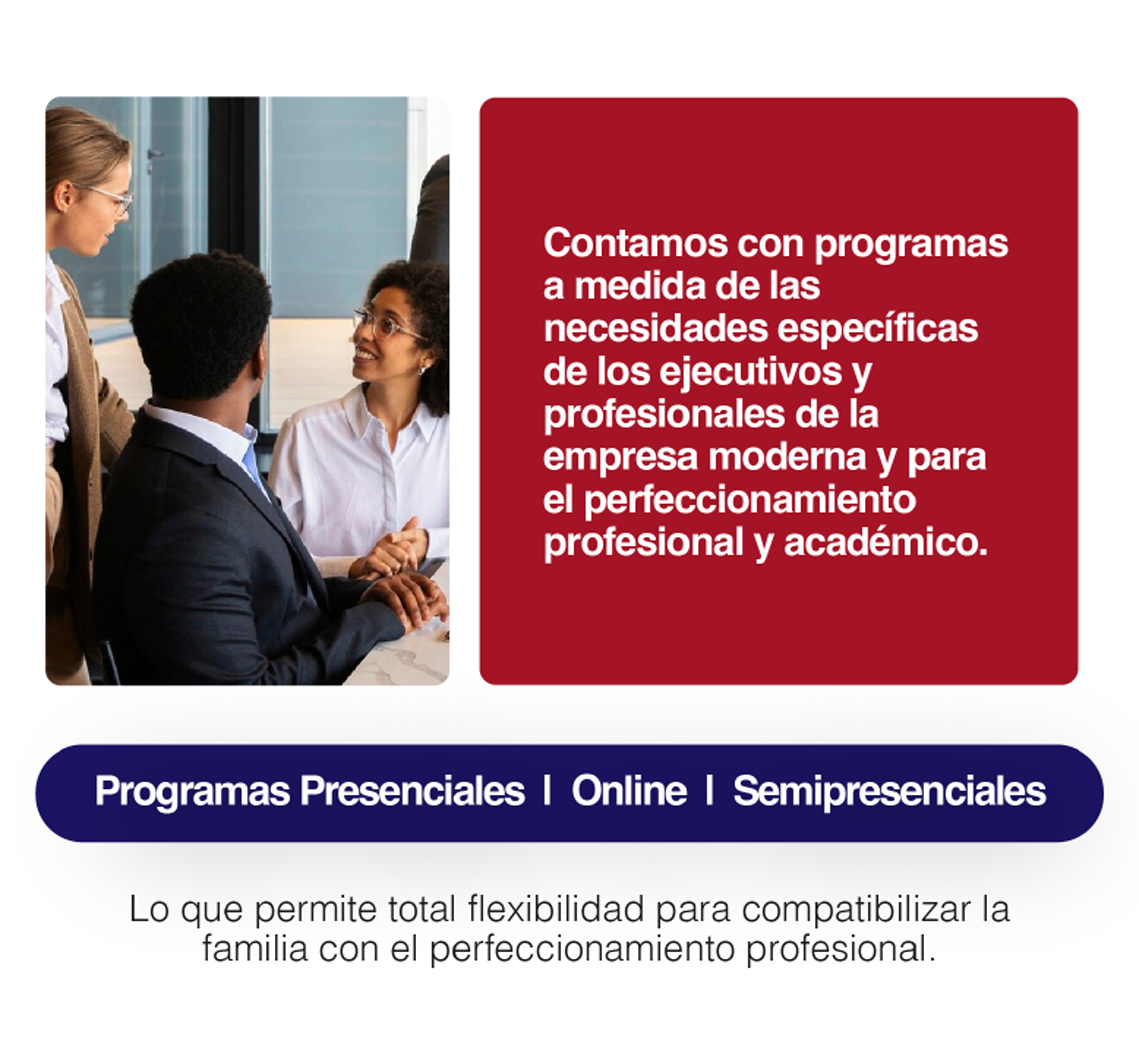 Contamos con programas a medida de las necesidades específicas de los ejecutivos y profesionales de la empresa moderna y para el perfeccionamiento profesional y académico.

Programas Presenciales I Online I Semipresenciales

Lo que permite total flexibilidad para compatibilizar la familia con el perfeccionamiento profesional.